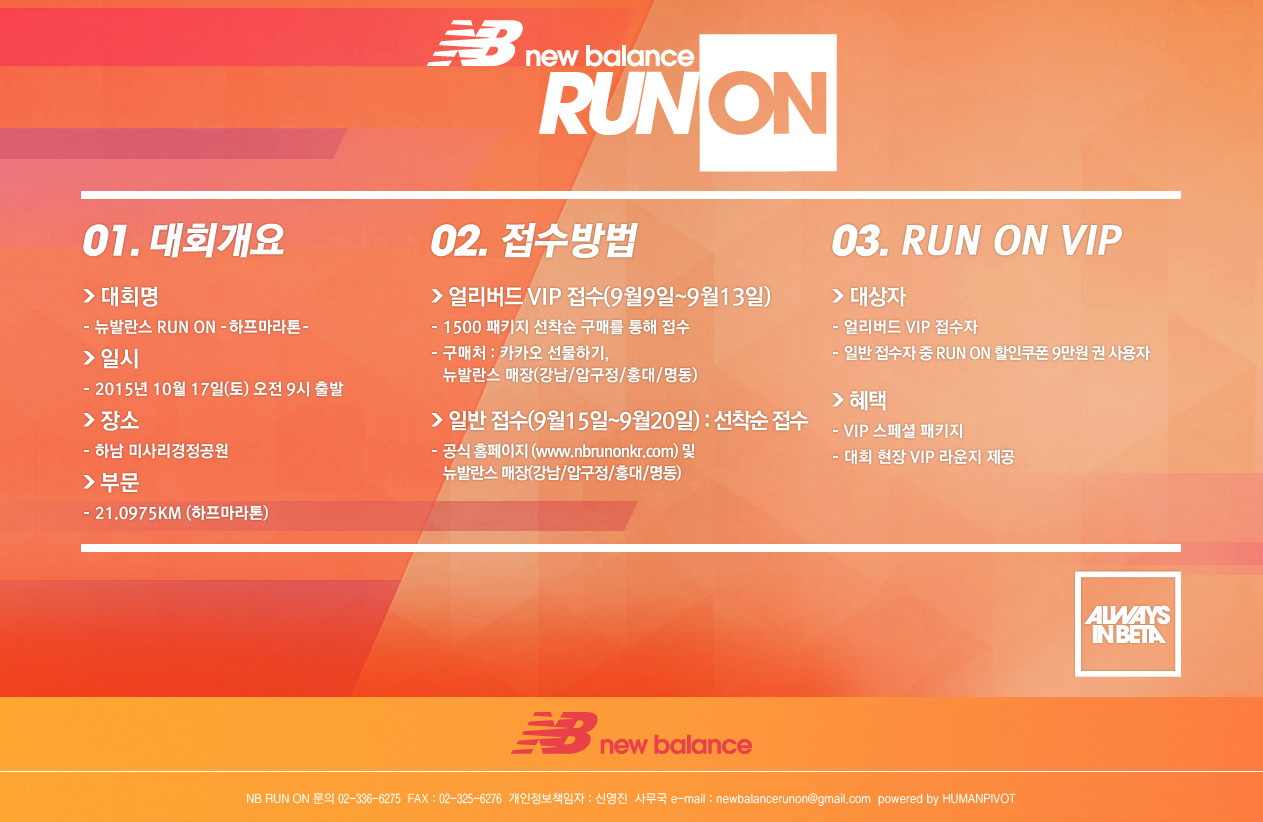 NB new balance
RUN ON

01. 대회개요

> 대회명
- 뉴발란스 RUN ON -하프마라톤-

> 일시
- 2015년 10월 17일(토) 오전 9시 출발

> 장소
- 하남 미사리경정공원

> 부문
- 21.0975KM (하프마라톤)

02. 접수방법

> 얼리버드 VIP 접수(9월9일~9월13일)
- 1500 패키지 선착순 구매를 통해 접수
- 구매처 : 카카오 선물하기, 뉴발란스 매장(강남/압구정/홍대/명동)

> 일반 접수(9월15일~9월20일) : 선착순 접수
- 공식 홈페이지 (www.nbrunonkr.com) 및 뉴발란스 매장(강남/압구정/홍대/명동)

03. RUN ON VIP

> 대상자
- 얼리버드 VIP 접수자
- 일반 접수자 중 RUN ON 할인쿠폰 9만원 권 사용자

> 혜택
- VIP 스페셜 패키지
- 대회 현장 VIP 라운지 제공

ALWAYS IN BETA

NB new balance

NB RUN ON 문의 02-336-6275 FAX : 02-325-6276 개인정보책임자 : 신영진 사무국 e-mail : newbalancerunon@gmail.com powered by HUMANPIVOT